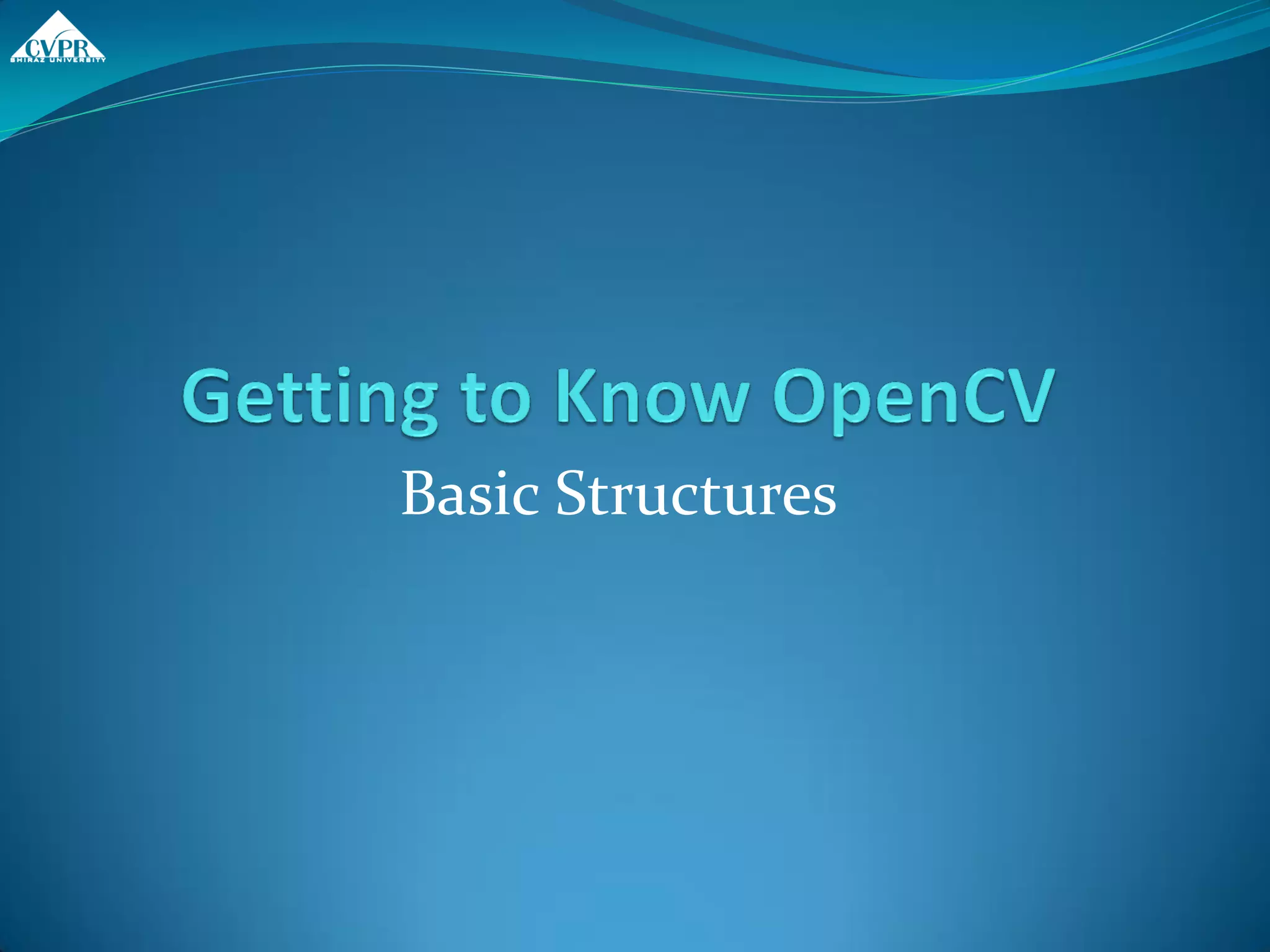 CVPR
SHIRAZ UNIVERSITY

Getting to Know OpenCV

Basic Structures